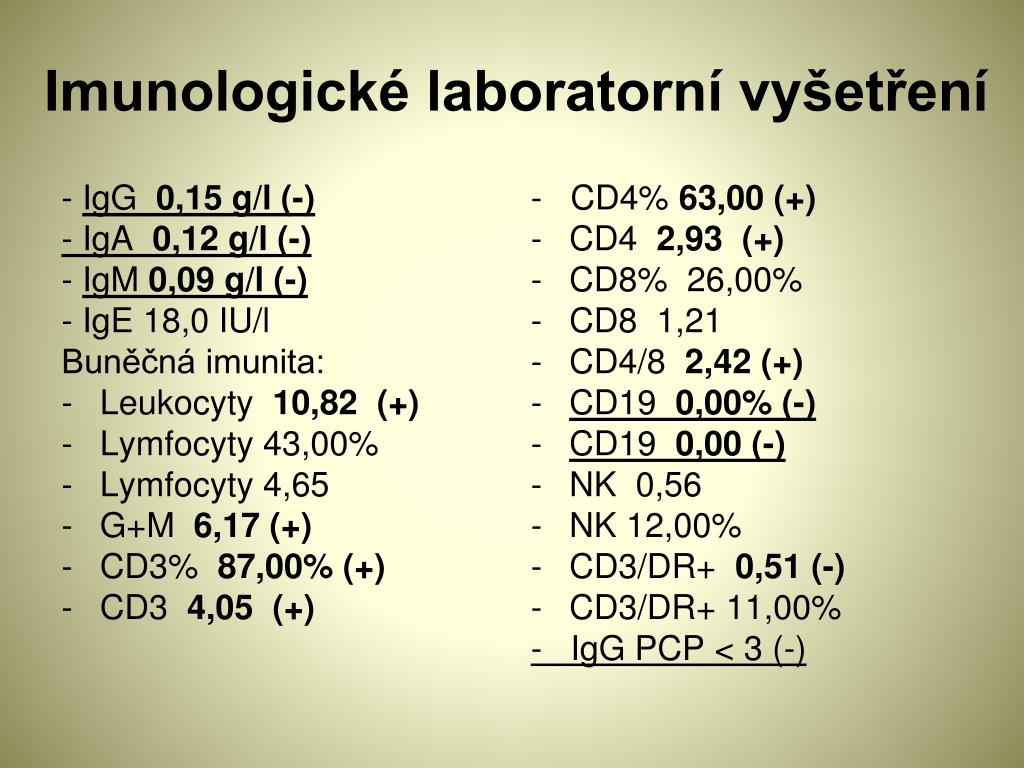 Imunologické laboratorní vyšetření

- IgG 0,15 g/l (-)
- IgA 0,12 g/l (-)
- IgM 0,09 g/l (-)
- IgE 18,0 IU/l
Buněčná imunita:
- Leukocyty 10,82 (+)
- Lymfocyty 43,00%
- Lymfocyty 4,65
- G+M 6,17 (+)
- CD3% 87,00% (+)
- CD3 4,05 (+)

- CD4% 63,00 (+)
- CD4 2,93 (+)
- CD8% 26,00%
- CD8 1,21
- CD4/8 2,42 (+)
- CD19 0,00% (-)
- CD19 0,00 (-)
- NK 0,56
- NK 12,00%
- CD3/DR+ 0,51 (-)
- CD3/DR+ 11,00%
- IgG PCP < 3 (-)